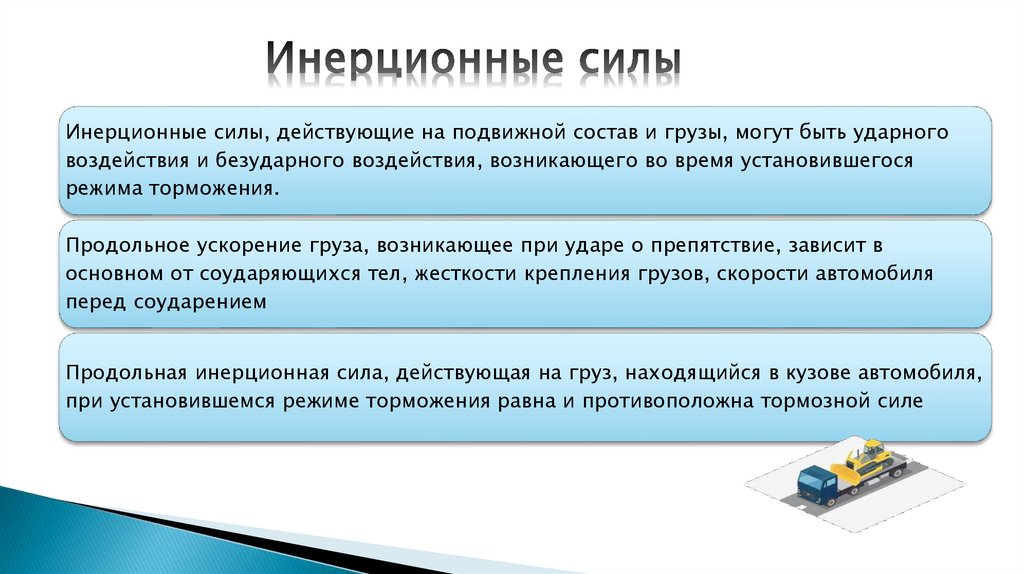 Инерционные силы

Инерционные силы, действующие на подвижной состав и грузы, могут быть ударного воздействия и безударного воздействия, возникающего во время установившегося режима торможения.

Продольное ускорение груза, возникающее при ударе о препятствие, зависит в основном от соударяющихся тел, жесткости крепления грузов, скорости автомобиля перед соударением

Продольная инерционная сила, действующая на груз, находящийся в кузове автомобиля, при установившемся режиме торможения равна и противоположна тормозной силе